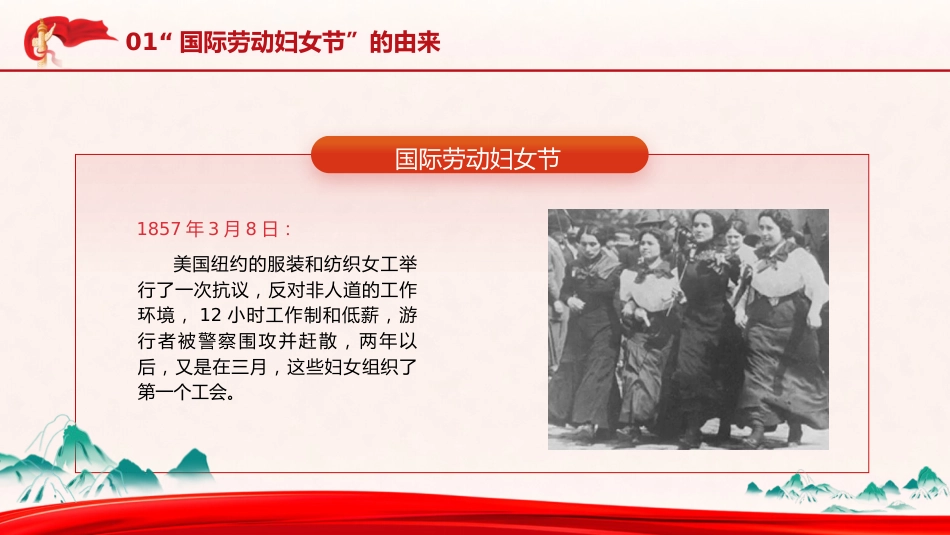 01“ 国际劳动妇女节” 的由来

国际劳动妇女节

1857 年 3 月 8 日：

美国纽约的服装和纺织女工举行了一次抗议，反对非人道的工作环境， 12 小时工作制和低薪，游行者被警察围攻并赶散，两年以后，又是在三月，这些妇女组织了第一个工会。